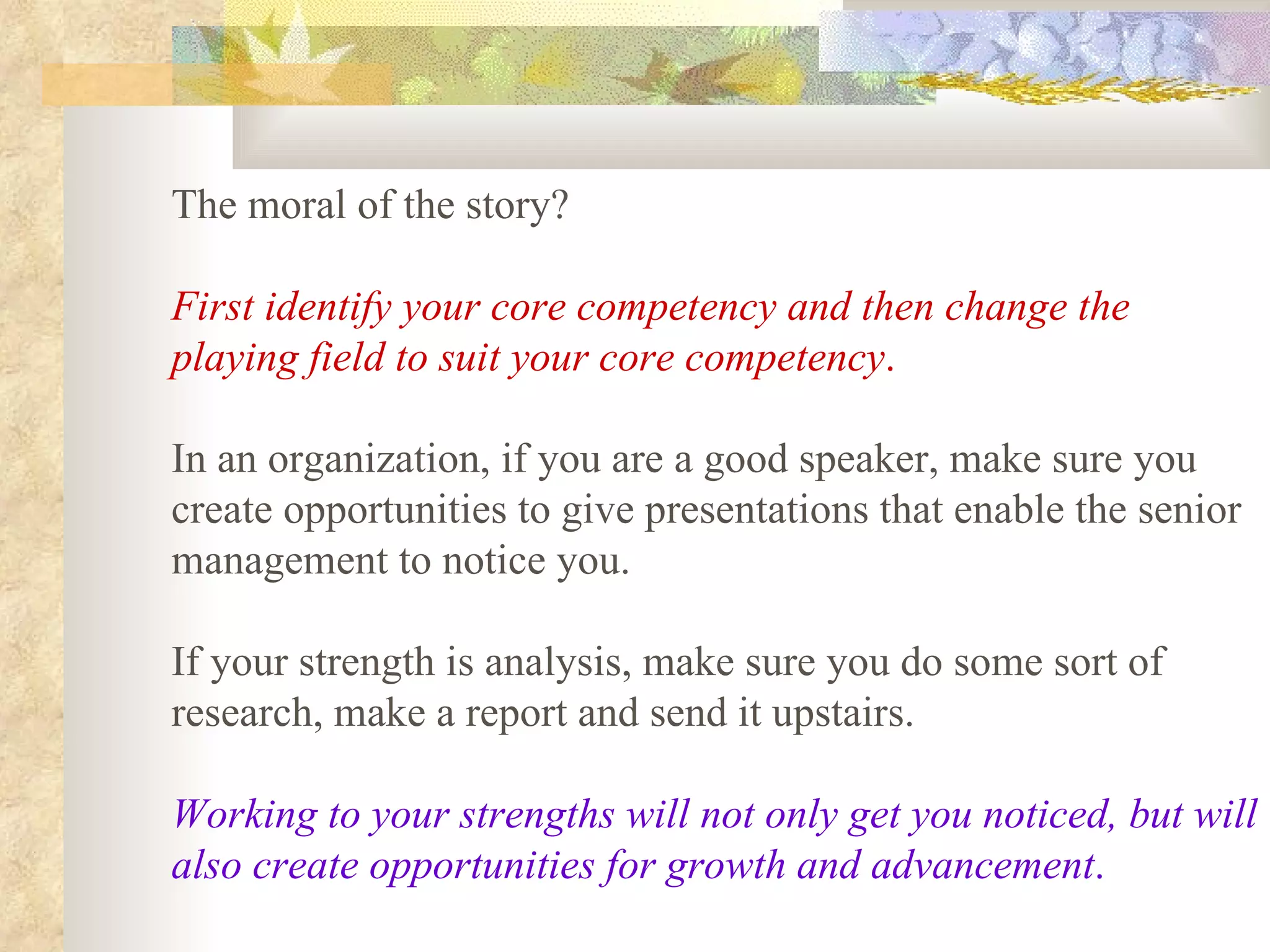 The moral of the story?

First identify your core competency and then change the playing field to suit your core competency.

In an organization, if you are a good speaker, make sure you create opportunities to give presentations that enable the senior management to notice you.

If your strength is analysis, make sure you do some sort of research, make a report and send it upstairs.

Working to your strengths will not only get you noticed, but will also create opportunities for growth and advancement.